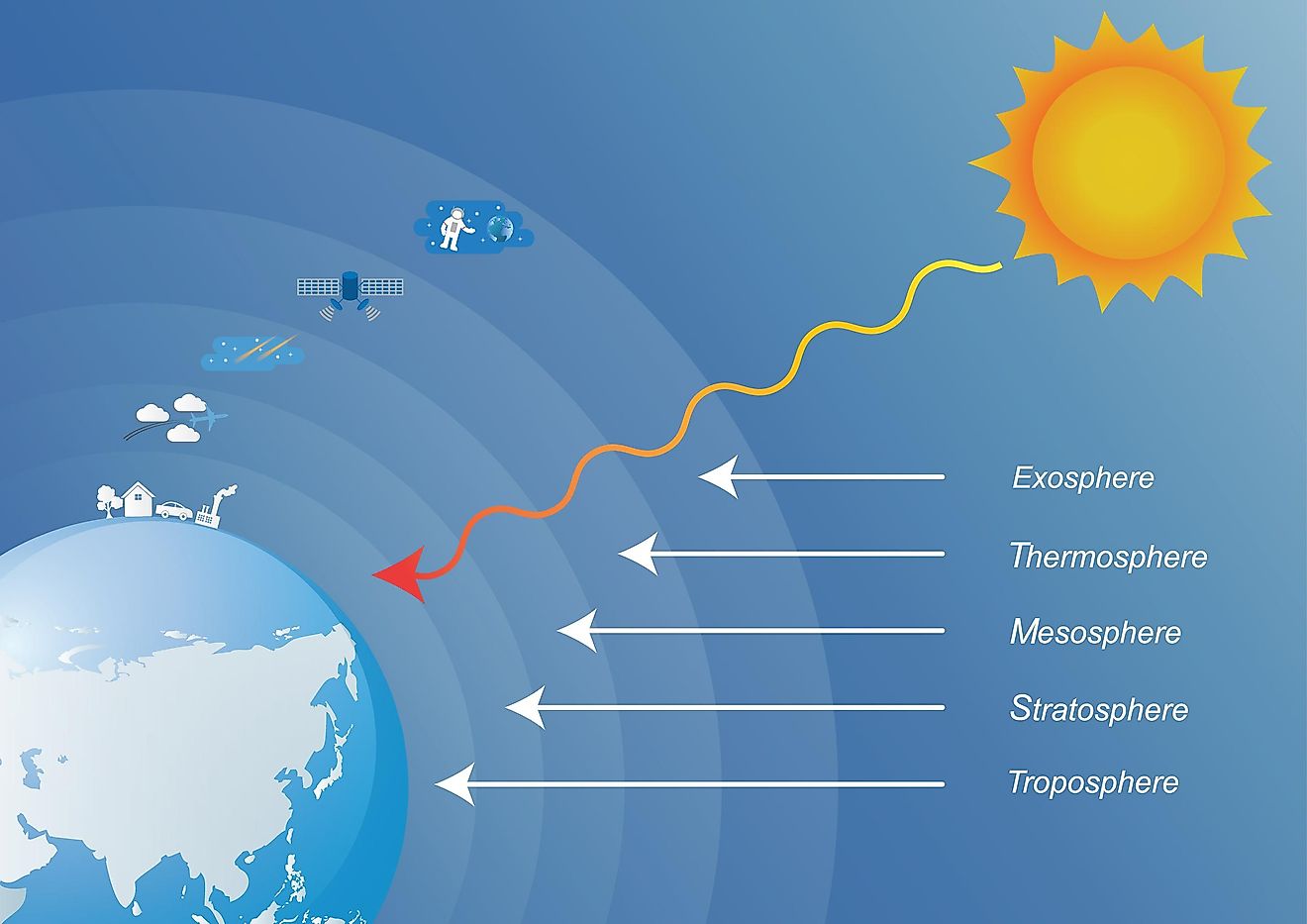 Exosphere

Thermosphere

Mesosphere

Stratosphere

Troposphere